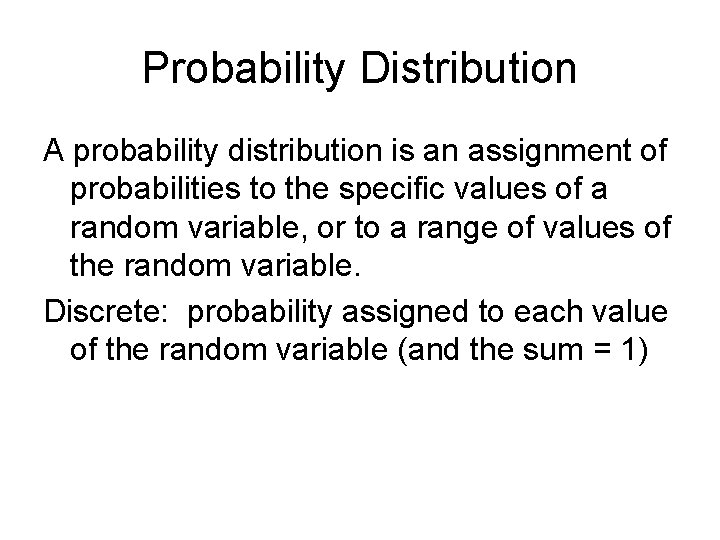 Probability Distribution

A probability distribution is an assignment of probabilities to the specific values of a random variable, or to a range of values of the random variable.

Discrete: probability assigned to each value of the random variable (and the sum = 1)